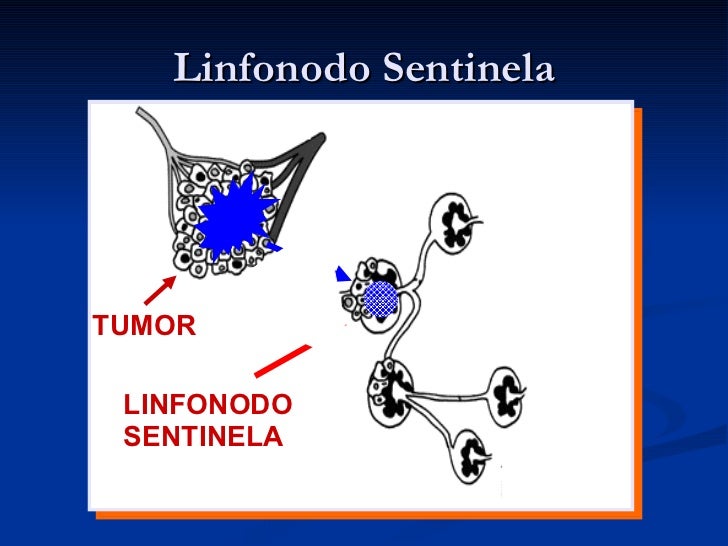 Linfonodo Sentinela

TUMOR

LINFONODO SENTINELA